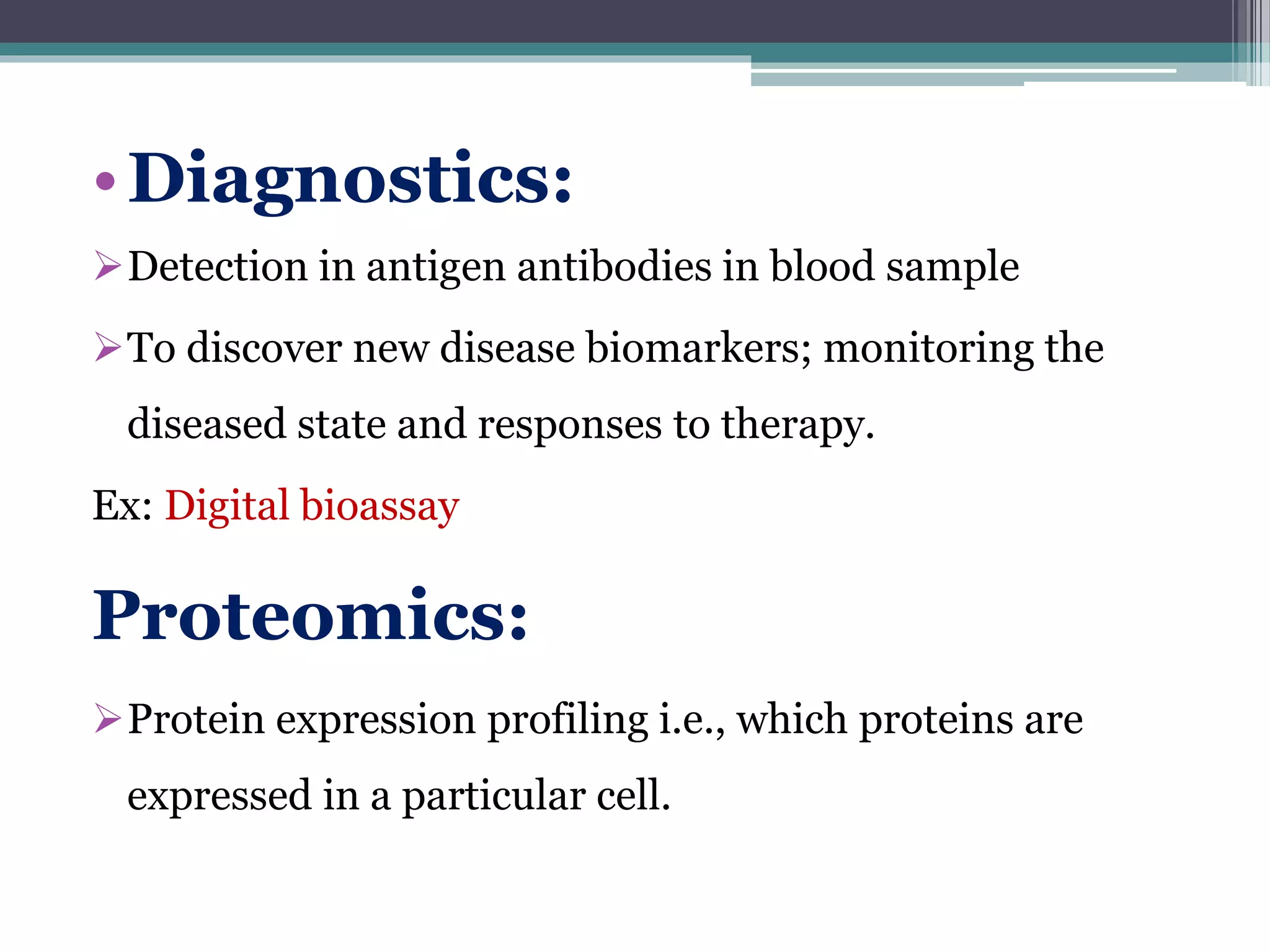 • Diagnostics:

➢ Detection in antigen antibodies in blood sample

➢ To discover new disease biomarkers; monitoring the diseased state and responses to therapy.

Ex: Digital bioassay

Proteomics:

➢ Protein expression profiling i.e., which proteins are expressed in a particular cell.